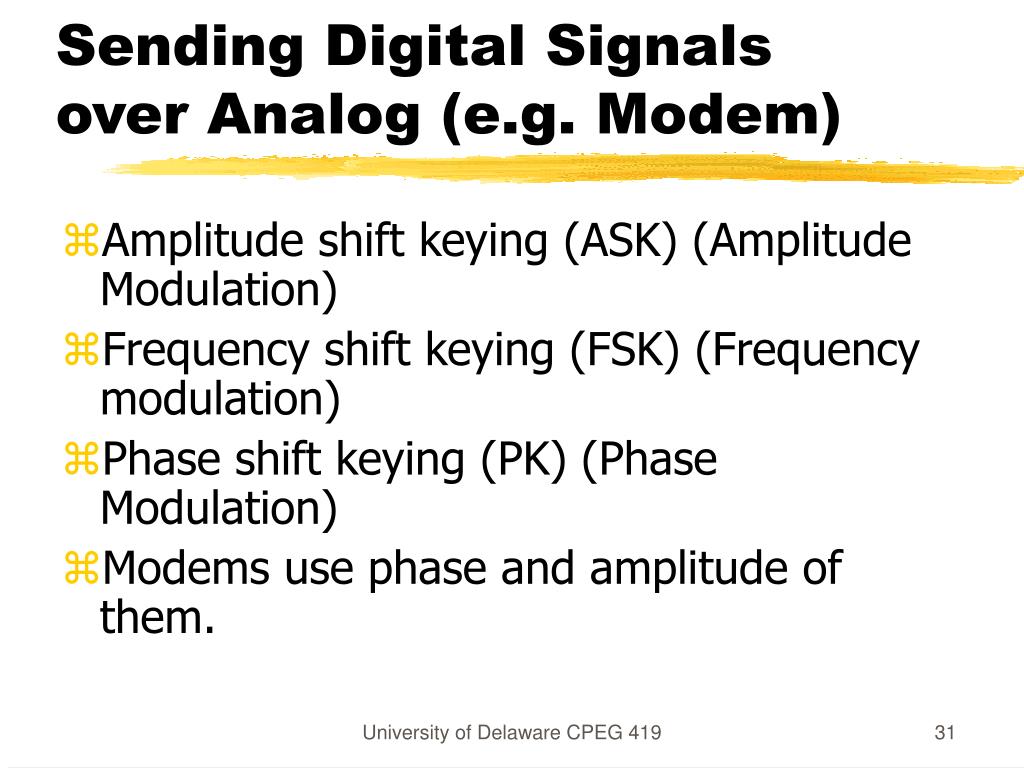 Sending Digital Signals over Analog (e.g. Modem)

⌘Amplitude shift keying (ASK) (Amplitude Modulation)

⌘Frequency shift keying (FSK) (Frequency modulation)

⌘Phase shift keying (PK) (Phase Modulation)

⌘Modems use phase and amplitude of them.

University of Delaware CPEG 419

31